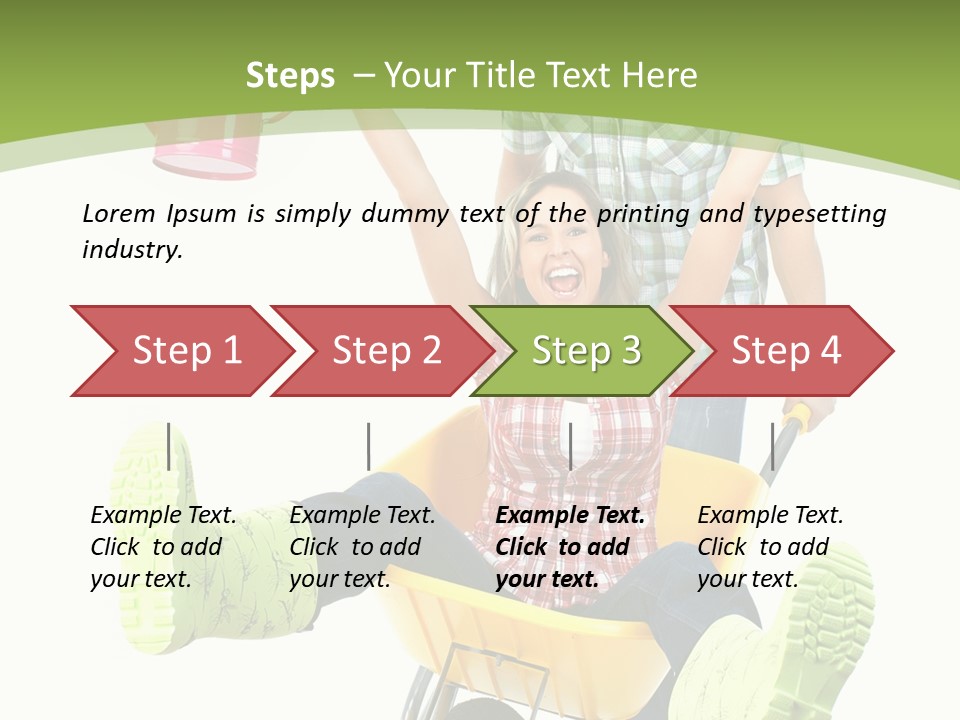 Steps – Your Title Text Here

Lorem Ipsum is simply dummy text of the printing and typesetting industry.

Step 1

Step 2

Step 3

Step 4

Example Text. Click to add your text.

Example Text. Click to add your text.

Example Text. Click to add your text.

Example Text. Click to add your text.